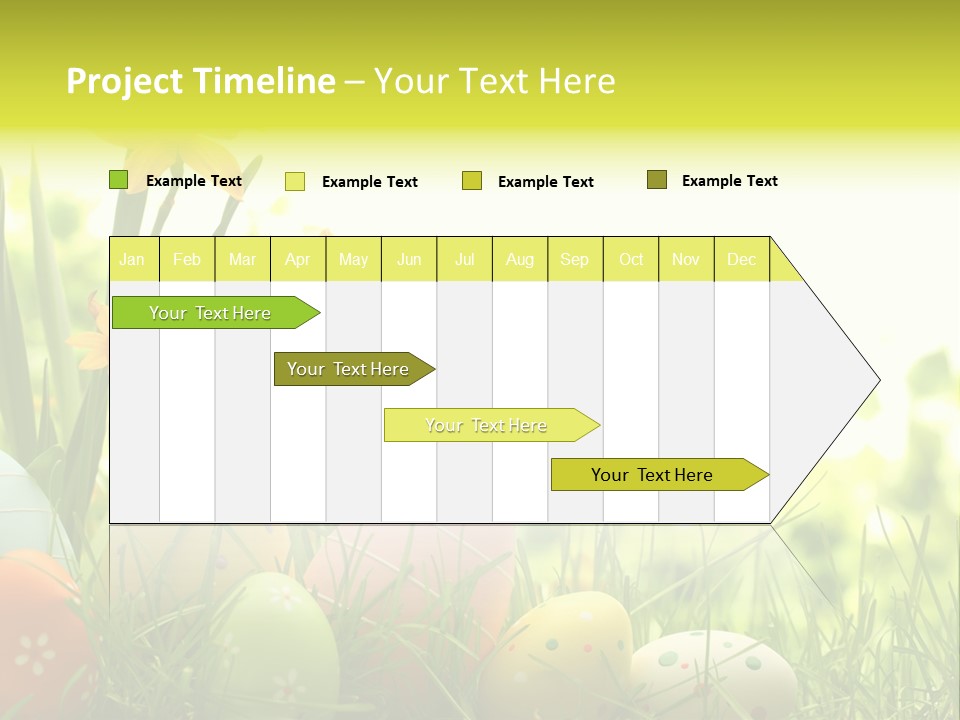 Project Timeline – Your Text Here

Example Text Example Text Example Text Example Text

| Jan | Feb | Mar | Apr | May | Jun | Jul | Aug | Sep | Oct | Nov | Dec |
|---|---|---|---|---|---|---|---|---|---|---|---|

Your Text Here

Your Text Here

Your Text Here

Your Text Here